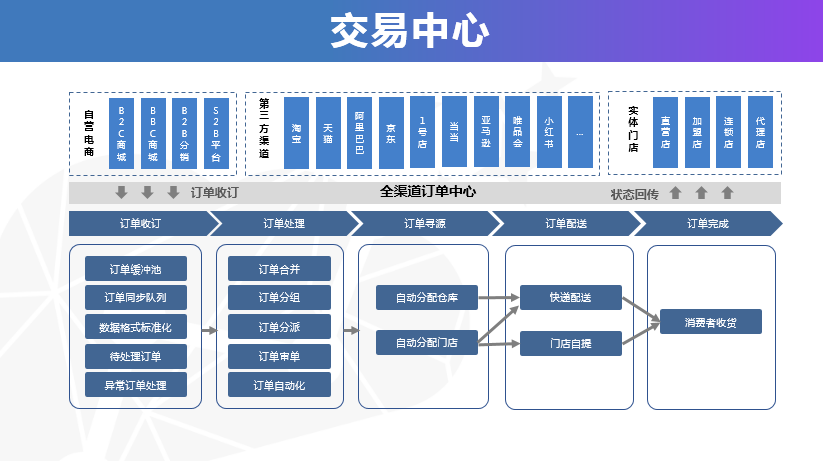 交易中心

自营电商

B2C商城

BBC商城

B2B分销

S2B平台

第三方渠道

淘宝

天猫

阿里巴巴

京东

1号店

当当

亚马逊

唯品会

小红书

...

实体门店

直营店

加盟店

连锁店

代理店

订单收订

全渠道订单中心

状态回传

订单收订

订单处理

订单寻源

订单配送

订单完成

订单缓冲池

订单同步队列

数据格式标准化

待处理订单

异常订单处理

订单合并

订单分组

订单分派

订单审单

订单自动化

自动分配仓库

自动分配门店

快递配送

门店自提

消费者收货